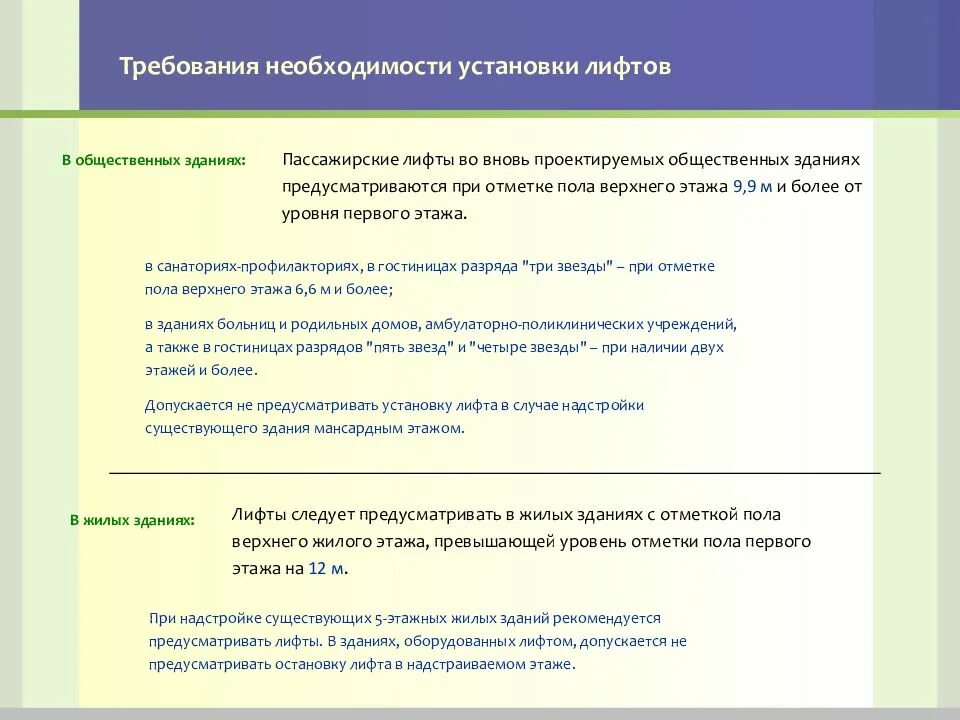 Требования необходимости установки лифтов

В общественных зданиях:

Пассажирские лифты во вновь проектируемых общественных зданиях предусматриваются при отметке пола верхнего этажа 9,9 м и более от уровня первого этажа.

в санаториях-профилакториях, в гостиницах разряда "три звезды" – при отметке пола верхнего этажа 6,6 м и более;

в зданиях больниц и родильных домов, амбулаторно-поликлинических учреждений, а также в гостиницах разрядов "пять звезд" и "четыре звезды" – при наличии двух этажей и более.

Допускается не предусматривать установку лифта в случае надстройки существующего здания мансардным этажом.

В жилых зданиях:

Лифты следует предусматривать в жилых зданиях с отметкой пола верхнего жилого этажа, превышающей уровень отметки пола первого этажа на 12 м.

При надстройке существующих 5-этажных жилых зданий рекомендуется предусматривать лифты. В зданиях, оборудованных лифтом, допускается не предусматривать остановку лифта в надстраиваемом этаже.